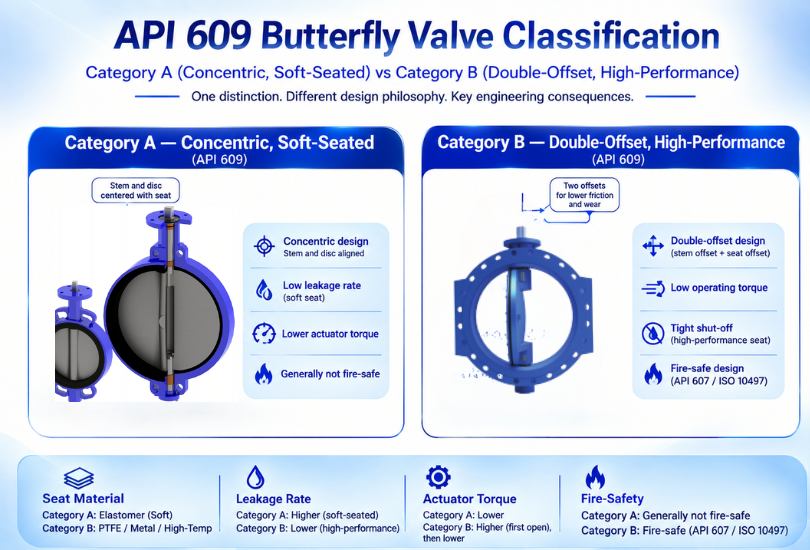 API 609 Butterfly Valve Classification

Category A (Concentric, Soft-Seated) vs Category B (Double-Offset, High-Performance)

One distinction. Different design philosophy. Key engineering consequences.

Category A — Concentric, Soft-Seated
(API 609)

Stem and disc centered with seat

Concentric design
Stem and disc aligned

Low leakage rate
(soft seat)

Lower actuator torque

Generally not fire-safe

Category B — Double-Offset, High-Performance
(API 609)

Two offsets for lower friction and wear

Double-offset design
(stem offset + seat offset)

Low operating torque

Tight shut-off
(high-performance seat)

Fire-safe design
(API 607 / ISO 10497)

Seat Material
Category A: Elastomer (Soft)
Category B: PTFE / Metal / High-Temp

Leakage Rate
Category A: Higher (soft-seated)
Category B: Lower (high-performance)

Actuator Torque
Category A: Lower
Category B: Higher (first open), then lower

Fire-Safety
Category A: Generally not fire-safe
Category B: Fire-safe (API 607 / ISO 10497)